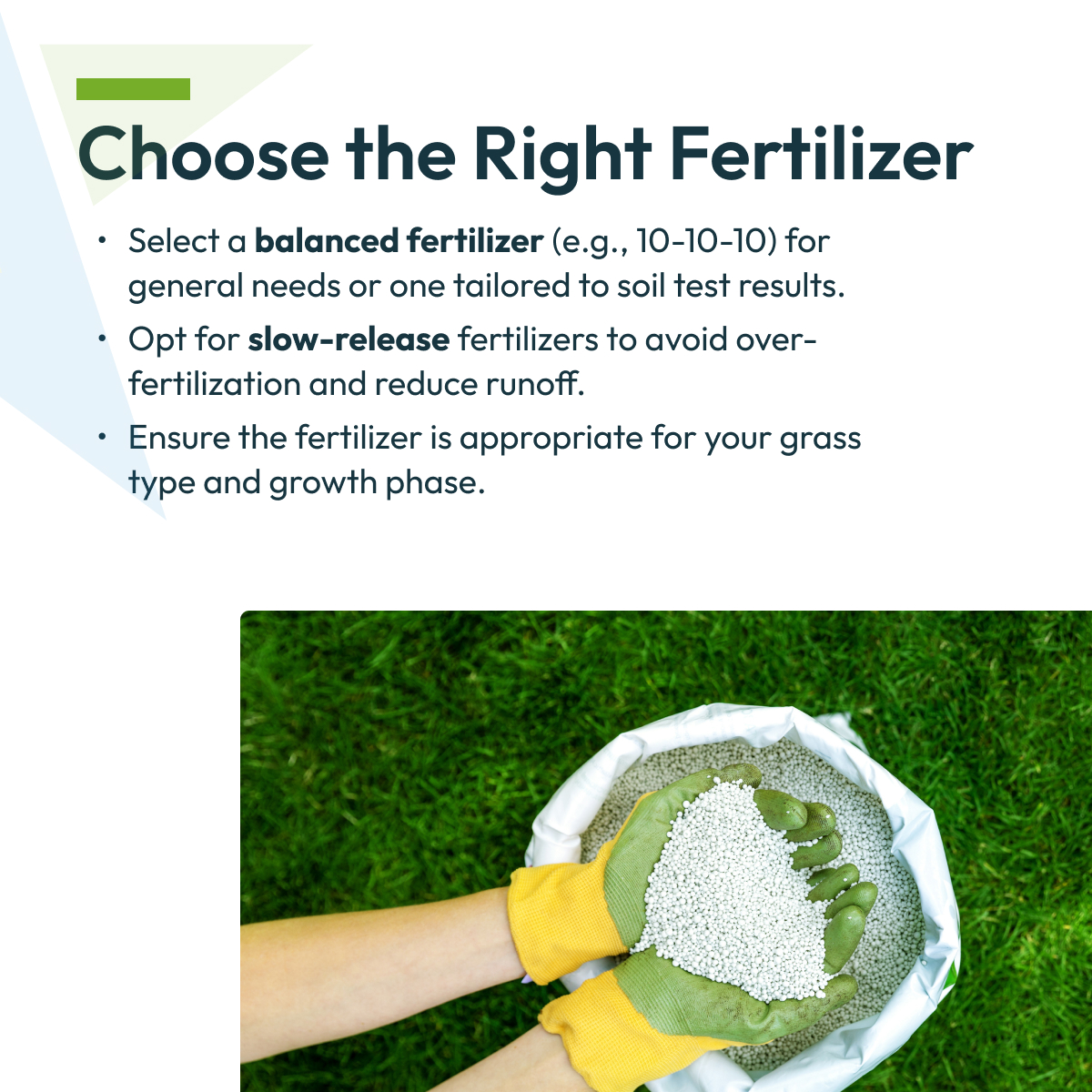 Choose the Right Fertilizer

• Select a balanced fertilizer (e.g., 10-10-10) for general needs or one tailored to soil test results.

• Opt for slow-release fertilizers to avoid over-fertilization and reduce runoff.

• Ensure the fertilizer is appropriate for your grass type and growth phase.